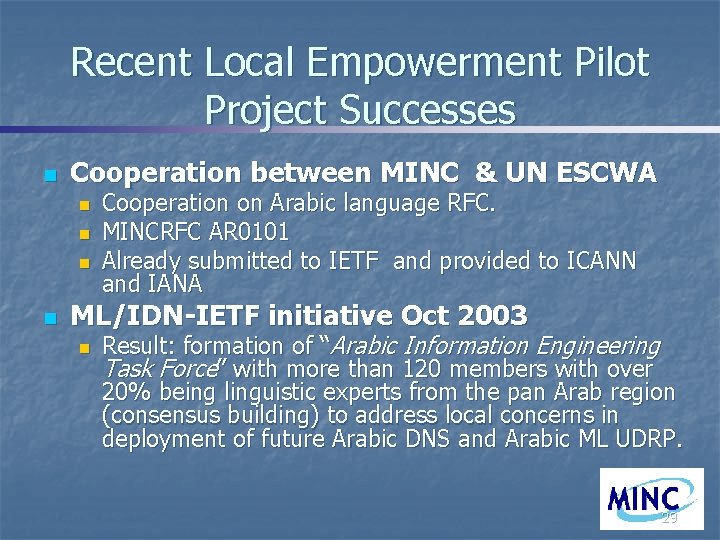 Recent Local Empowerment Pilot Project Successes

Cooperation between MINC & UN ESCWA

Cooperation on Arabic language RFC.

MINCRFC AR0101

Already submitted to IETF and provided to ICANN and IANA

ML/IDN-IETF initiative Oct 2003

Result: formation of "Arabic Information Engineering Task Force" with more than 120 members with over 20% being linguistic experts from the pan Arab region (consensus building) to address local concerns in deployment of future Arabic DNS and Arabic ML UDRP.

MINC

29